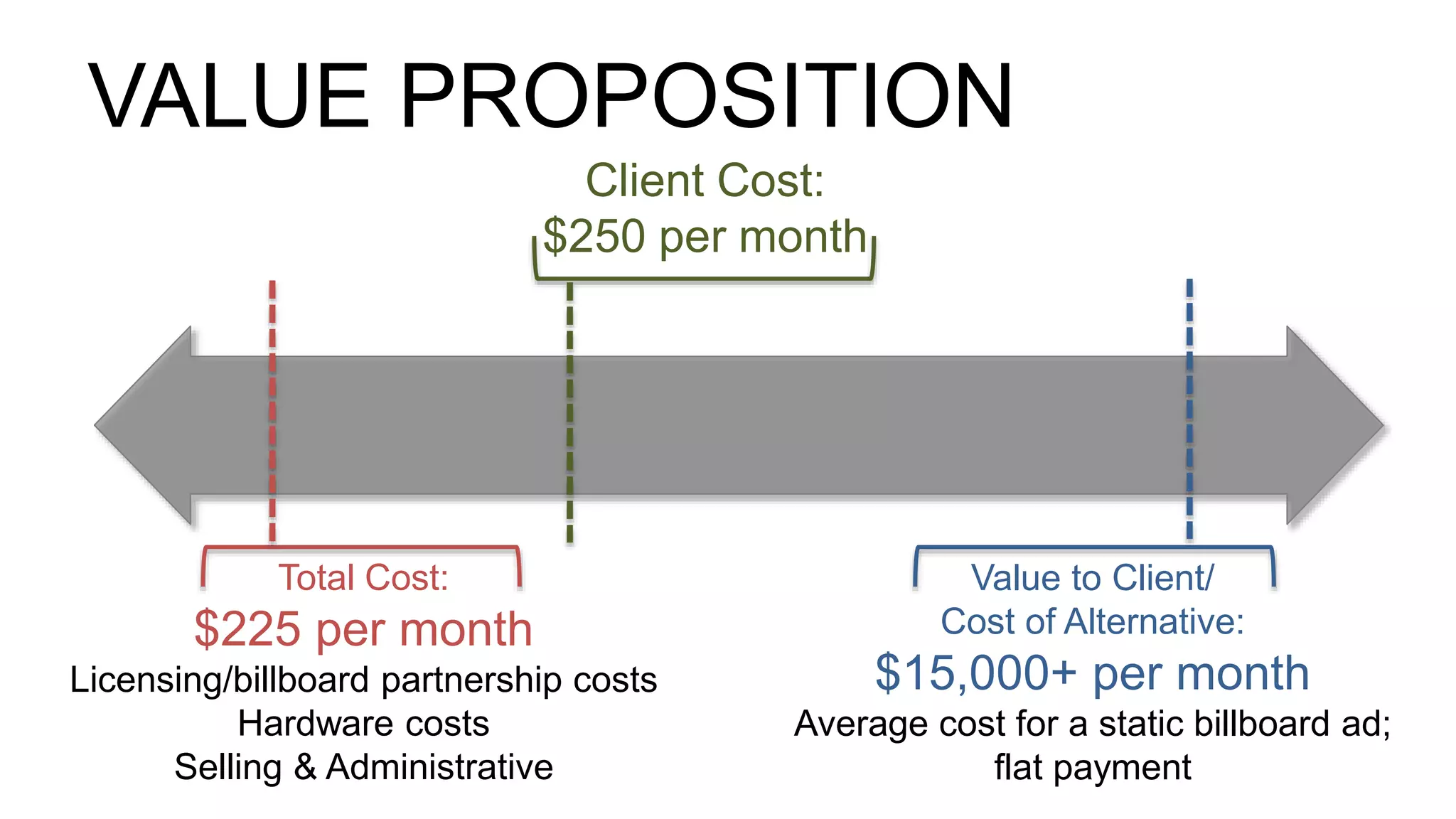 VALUE PROPOSITION

Client Cost:
\$250 per month

Total Cost:
\$225 per month
Licensing/billboard partnership costs
Hardware costs
Selling & Administrative

Value to Client/
Cost of Alternative:
\$15,000+ per month
Average cost for a static billboard ad; flat payment